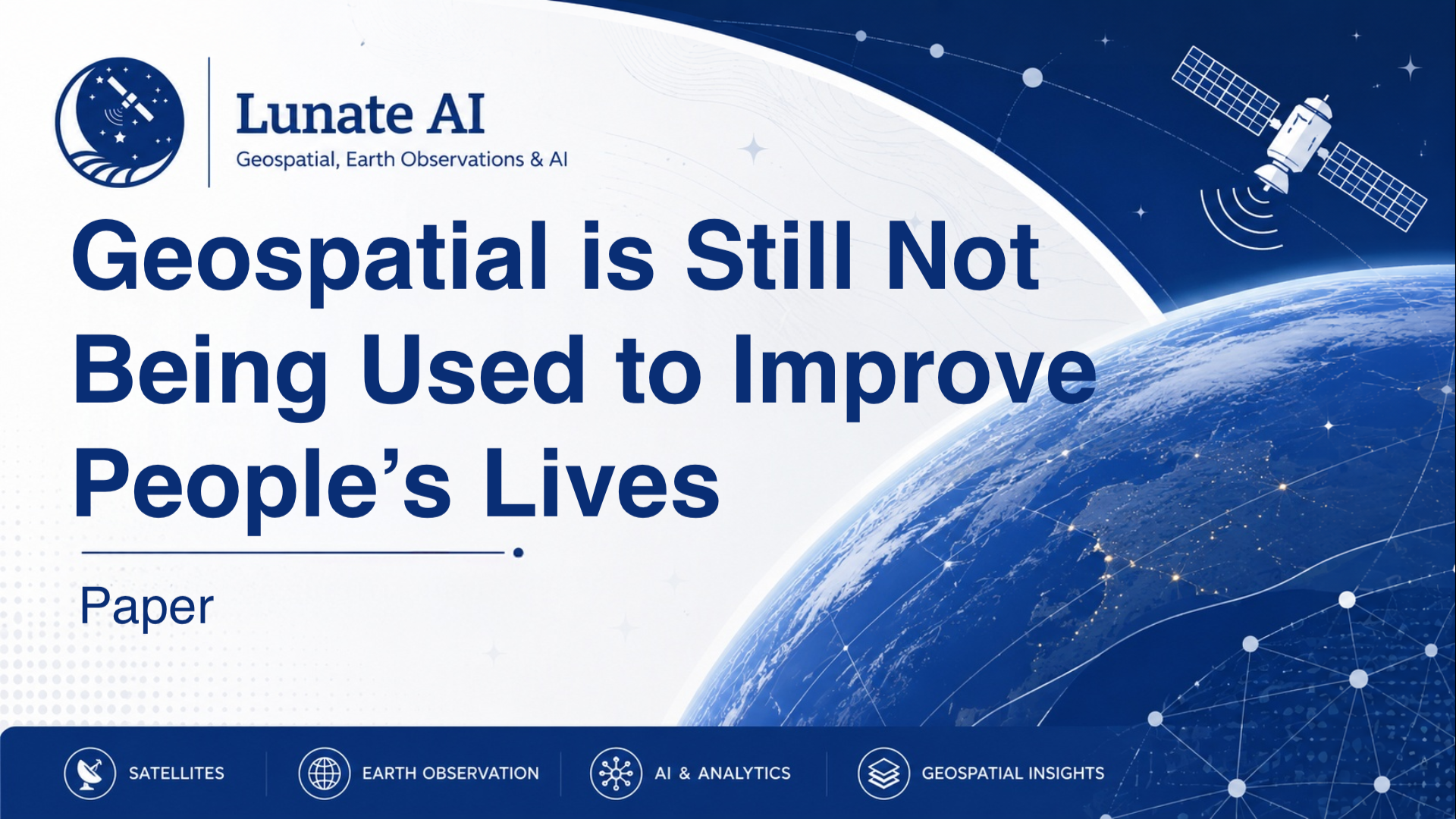 Lunate AI
Geospatial, Earth Observations & AI

Geospatial is Still Not Being Used to Improve People's Lives

Paper

SATELLITES
EARTH OBSERVATION
AI & ANALYTICS
GEOSPATIAL INSIGHTS